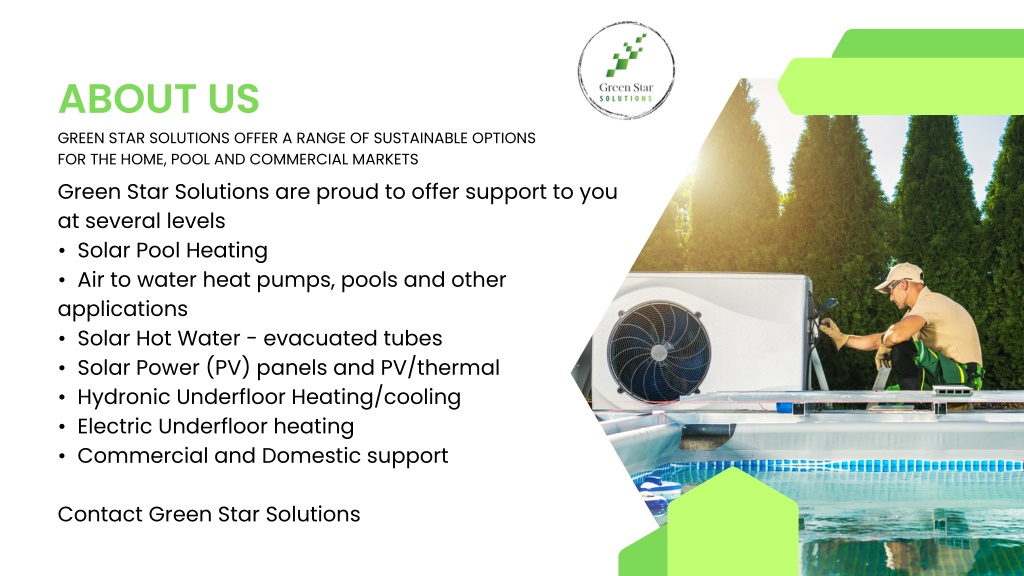 Green Star
SOLUTIONS

ABOUT US

GREEN STAR SOLUTIONS OFFER A RANGE OF SUSTAINABLE OPTIONS FOR THE HOME, POOL AND COMMERCIAL MARKETS

Green Star Solutions are proud to offer support to you at several levels
• Solar Pool Heating
• Air to water heat pumps, pools and other applications
• Solar Hot Water - evacuated tubes
• Solar Power (PV) panels and PV/thermal
• Hydronic Underfloor Heating/cooling
• Electric Underfloor heating
• Commercial and Domestic support

Contact Green Star Solutions